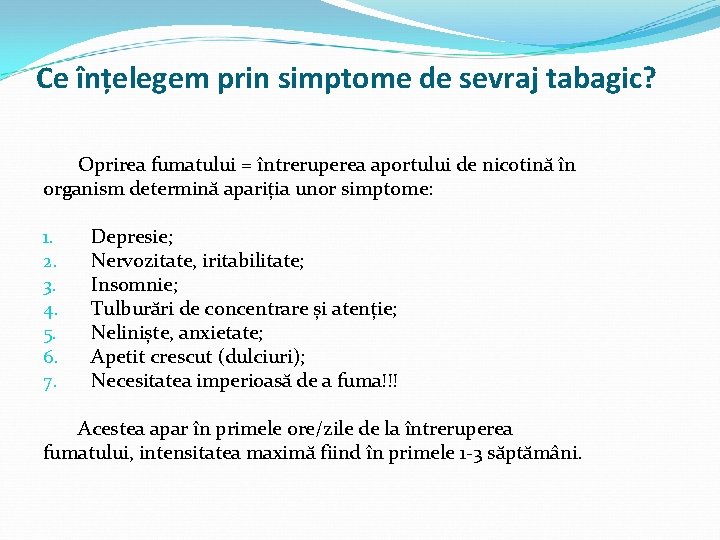 Ce înțelegem prin simptome de sevraj tabagic?

Oprirea fumatului = întreruperea aportului de nicotină în organism determină apariția unor simptome:

1. Depresie;
2. Nervozitate, iritabilitate;
3. Insomnie;
4. Tulburări de concentrare și atenție;
5. Neliniște, anxietate;
6. Apetit crescut (dulciuri);
7. Necesitatea imperioasă de a fuma!!!

Acestea apar în primele ore/zile de la întreruperea fumatului, intensitatea maximă fiind în primele 1-3 săptămâni.